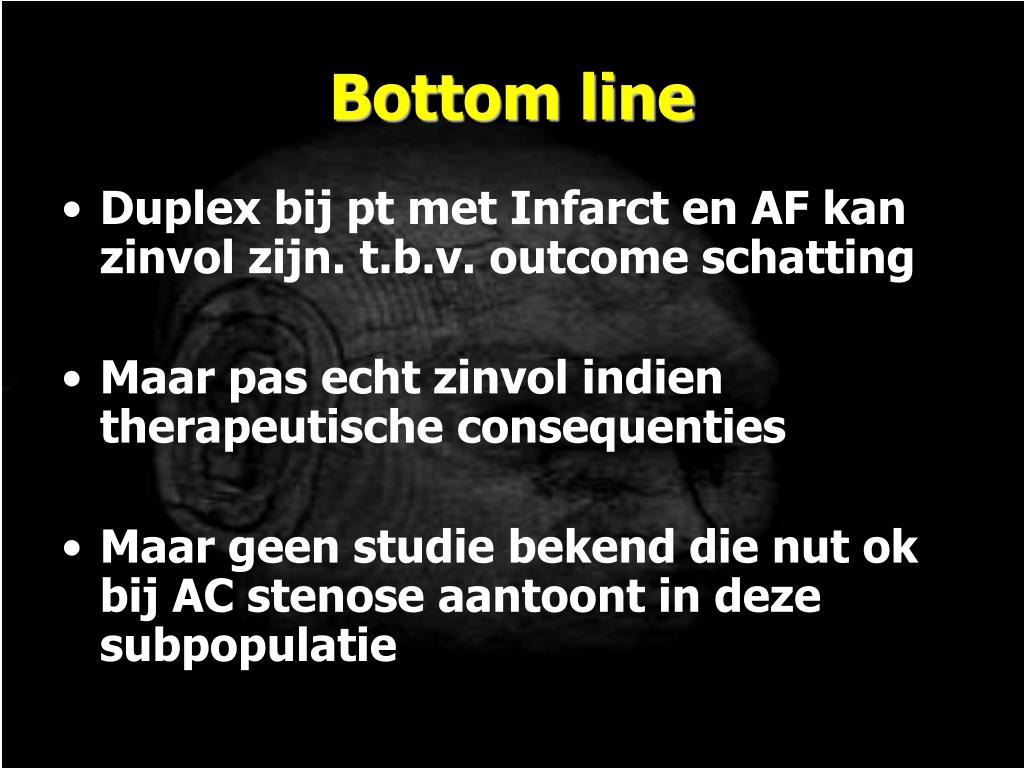 Bottom line

• Duplex bij pt met Infarct en AF kan zinvol zijn. t.b.v. outcome schatting

• Maar pas echt zinvol indien therapeutische consequenties

• Maar geen studie bekend die nut ok bij AC stenose aantoont in deze subpopulatie